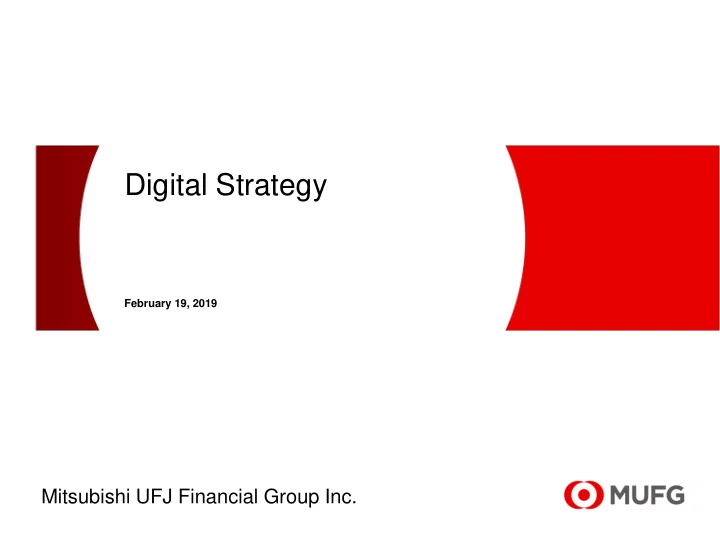 Digital Strategy

February 19, 2019

Mitsubishi UFJ Financial Group Inc.

MUFG